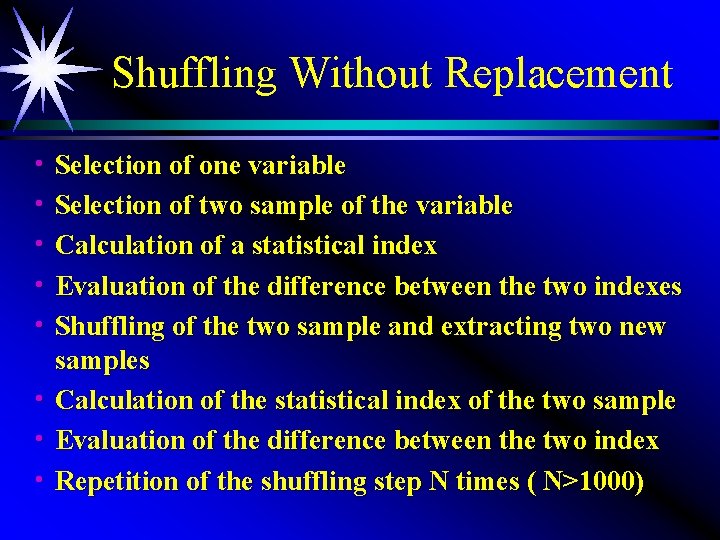 Shuffling Without Replacement

• Selection of one variable
• Selection of two sample of the variable
• Calculation of a statistical index
• Evaluation of the difference between the two indexes
• Shuffling of the two sample and extracting two new samples
• Calculation of the statistical index of the two sample
• Evaluation of the difference between the two index
• Repetition of the shuffling step N times ( N>1000)